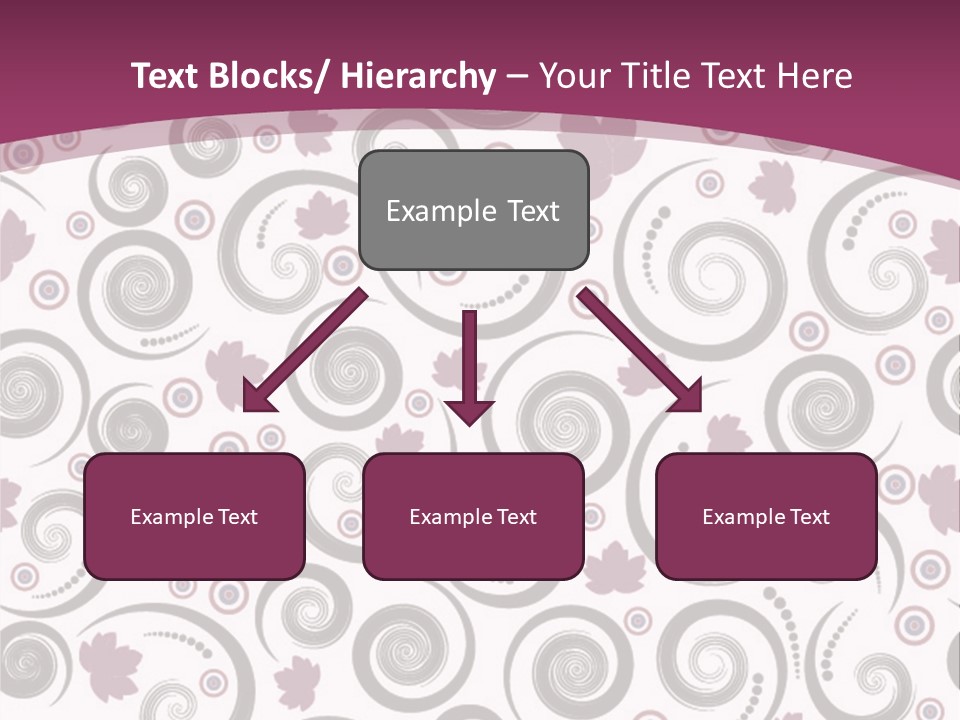 Text Blocks/ Hierarchy – Your Title Text Here

Example Text

Example Text

Example Text

Example Text